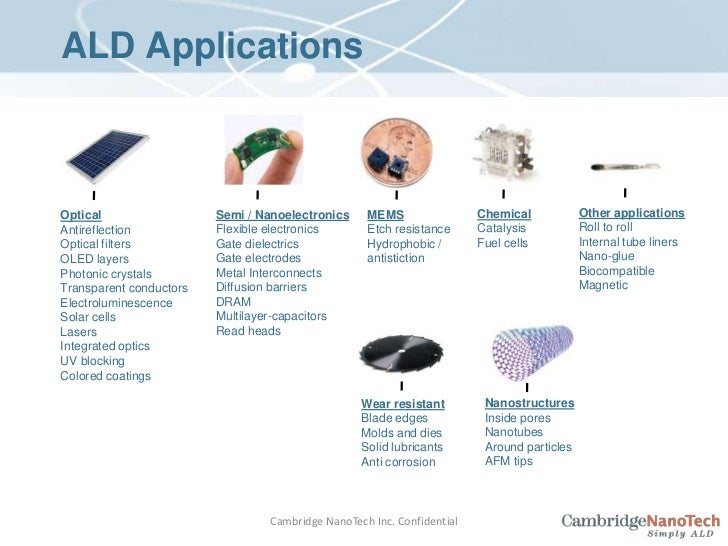 ALD Applications

Optical
Antireflection
Optical filters
OLED layers
Photonic crystals
Transparent conductors
Electroluminescence
Solar cells
Lasers
Integrated optics
UV blocking
Colored coatings

Semi / Nanoelectronics
Flexible electronics
Gate dielectrics
Gate electrodes
Metal Interconnects
Diffusion barriers
DRAM
Multilayer-capacitors
Read heads

MEMS
Etch resistance
Hydrophobic / antistiction

Chemical
Catalysis
Fuel cells

Other applications
Roll to roll
Internal tube liners
Nano-glue
Biocompatible
Magnetic

Wear resistant
Blade edges
Molds and dies
Solid lubricants
Anti corrosion

Nanostructures
Inside pores
Nanotubes
Around particles
AFM tips

Cambridge NanoTech Inc. Confidential

CambridgeNanoTech
Simply ALD